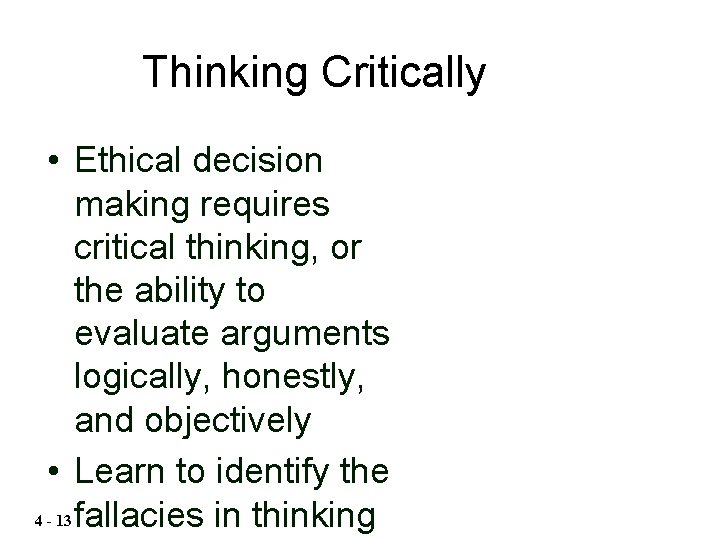 Thinking Critically

• Ethical decision making requires critical thinking, or the ability to evaluate arguments logically, honestly, and objectively

• Learn to identify the fallacies in thinking

4 - 13